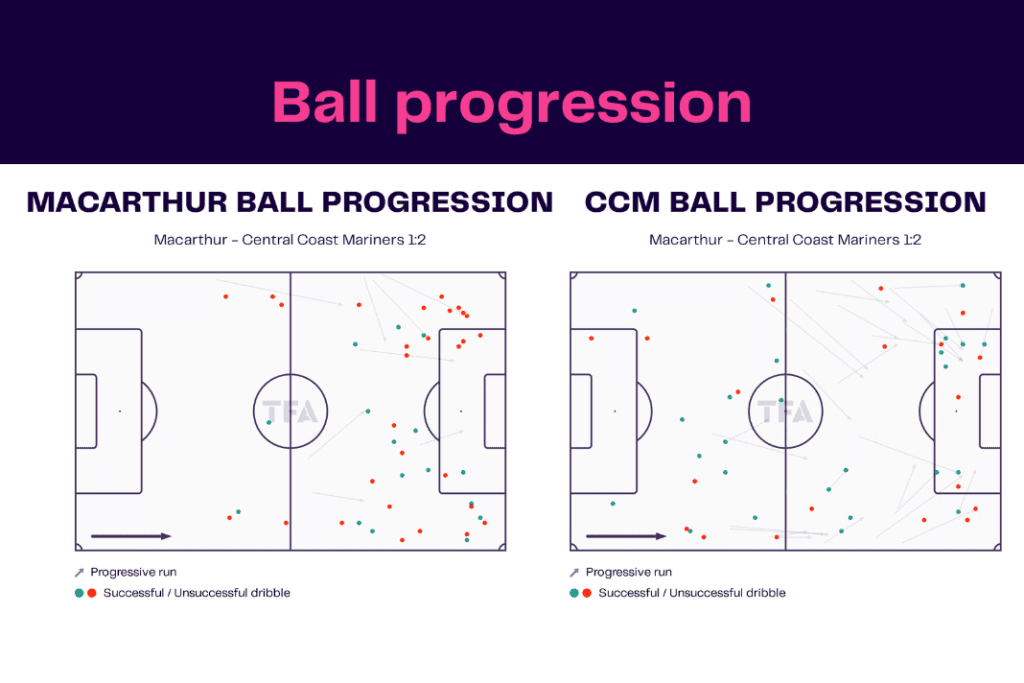 Ball progression

MACARTHUR BALL PROGRESSION

Macarthur - Central Coast Mariners 1:2

TFA

Progressive run

Successful / Unsuccessful dribble

CCM BALL PROGRESSION

Macarthur - Central Coast Mariners 1:2

TFA

Progressive run

Successful / Unsuccessful dribble